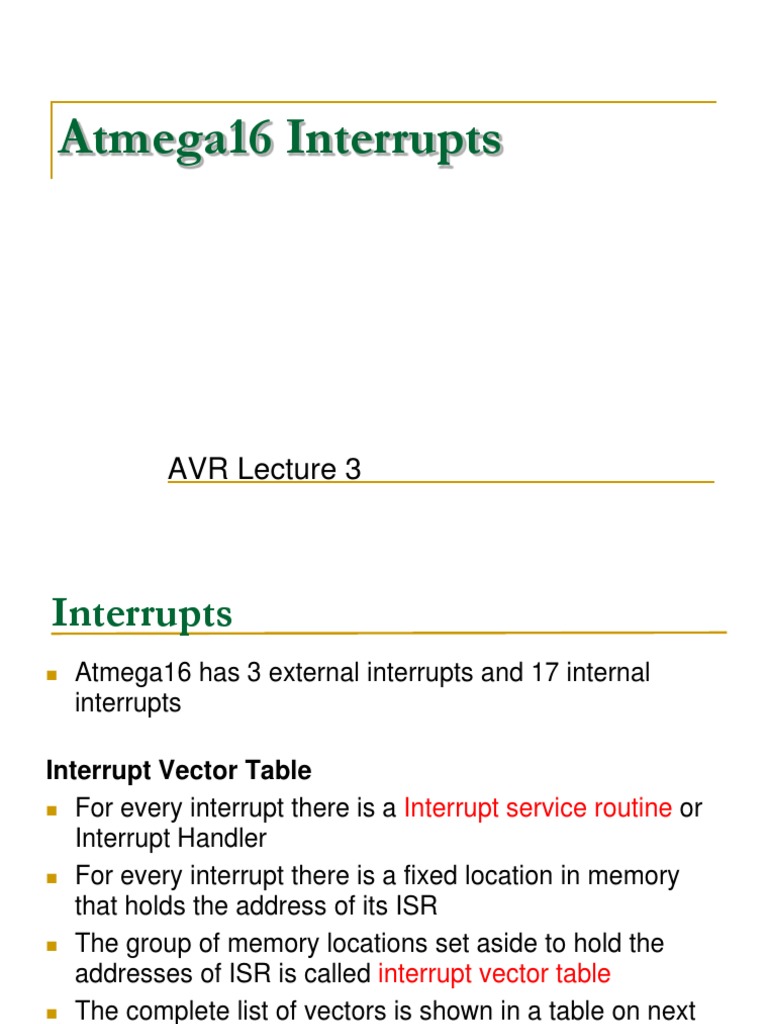 Atmega16 Interrupts

AVR Lecture 3

Interrupts

Atmega16 has 3 external interrupts and 17 internal interrupts

Interrupt Vector Table

For every interrupt there is a Interrupt service routine or Interrupt Handler

For every interrupt there is a fixed location in memory that holds the address of its ISR

The group of memory locations set aside to hold the addresses of ISR is called interrupt vector table

The complete list of vectors is shown in a table on next